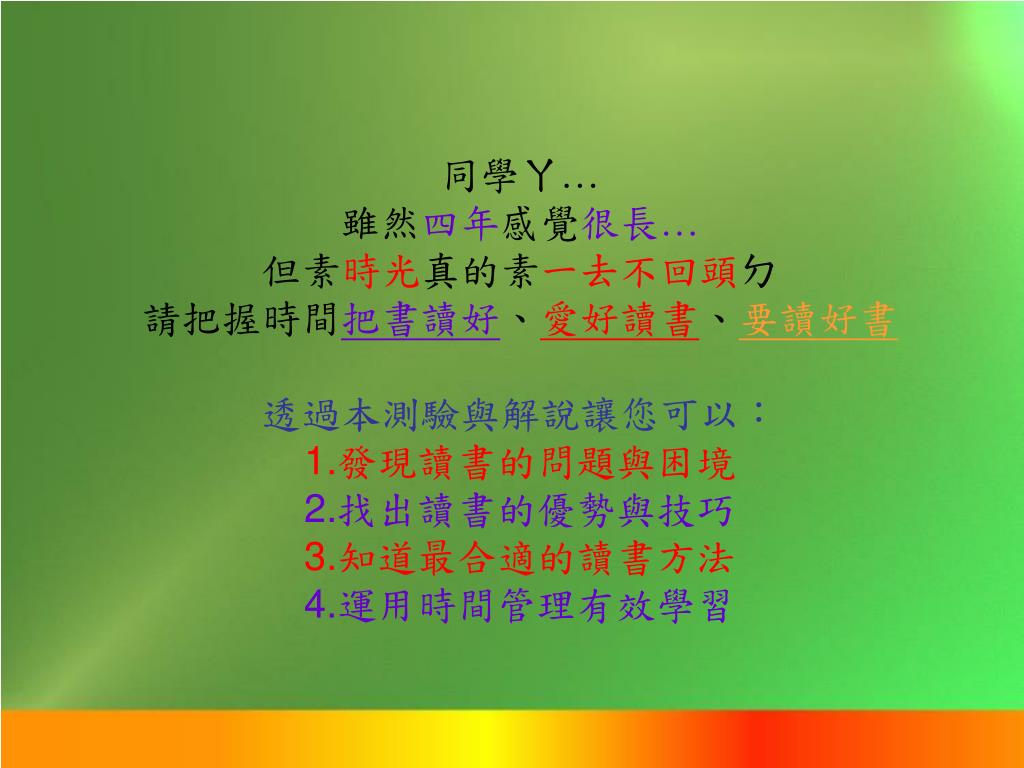 同學ㄚ…
雖然四年感覺很長…
但素時光真的素一去不回頭ㄉ
請把握時間把書讀好、愛好讀書、要讀好書

透過本測驗與解說讓您可以：
1.發現讀書的問題與困境
2.找出讀書的優勢與技巧
3.知道最合適的讀書方法
4.運用時間管理有效學習